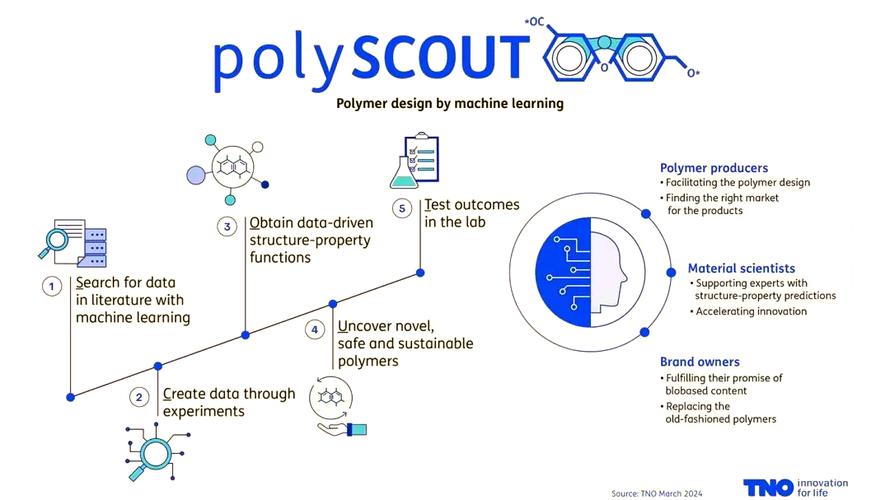 polySCOUT

*OC O O*

Polymer design by machine learning

1 Search for data in literature with machine learning

2 Create data through experiments

3 Obtain data-driven structure-property functions

4 Uncover novel, safe and sustainable polymers

5 Test outcomes in the lab

Polymer producers
• Facilitating the polymer design
• Finding the right market for the products

Material scientists
• Supporting experts with structure-property predictions
• Accelerating innovation

Brand owners
• Fulfilling their promise of biobased content
• Replacing the old-fashioned polymers

Source: TNO March 2024

TNO innovation for life